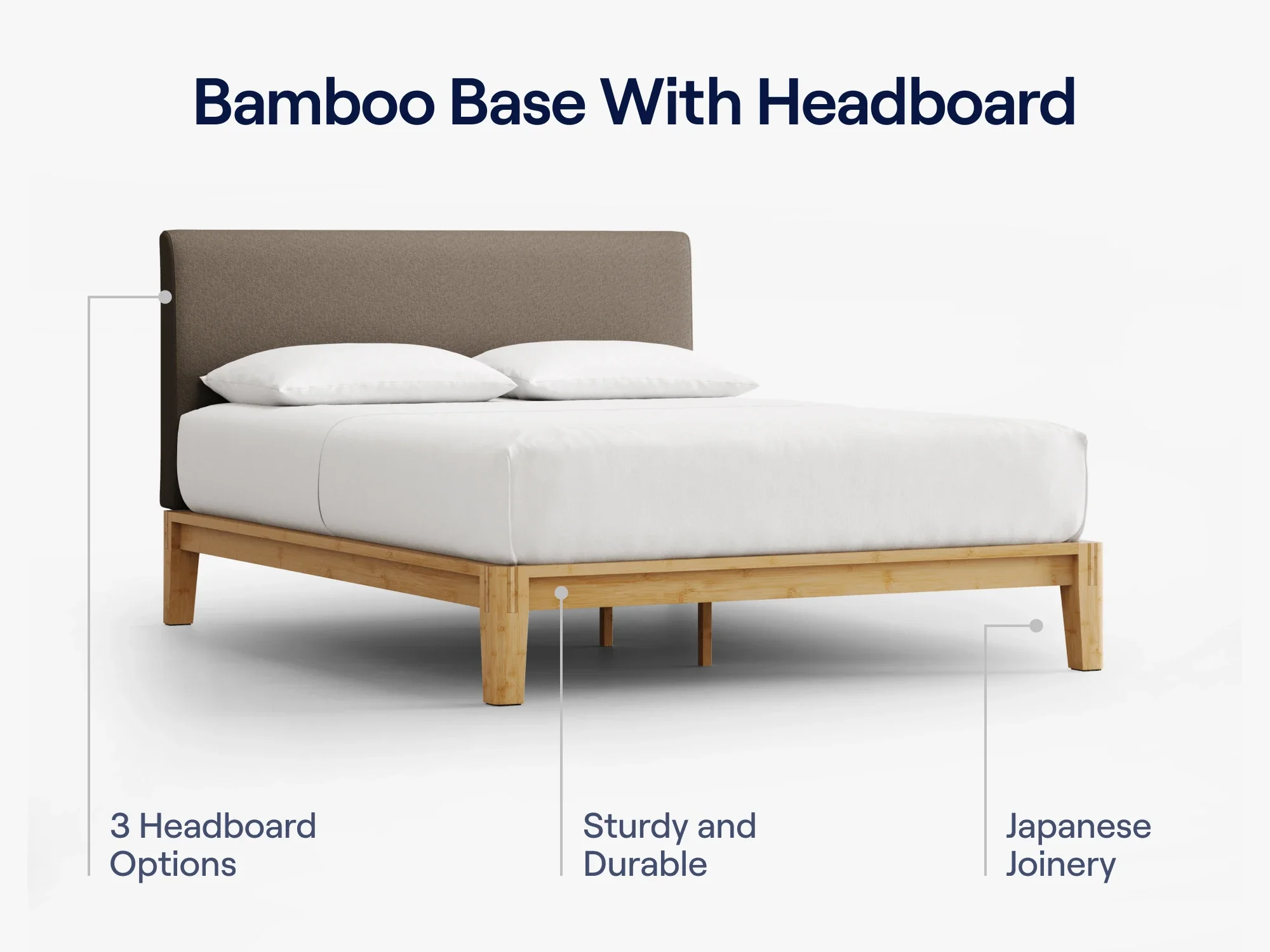 Bamboo Base With Headboard

3 Headboard Options

Sturdy and Durable

Japanese Joinery